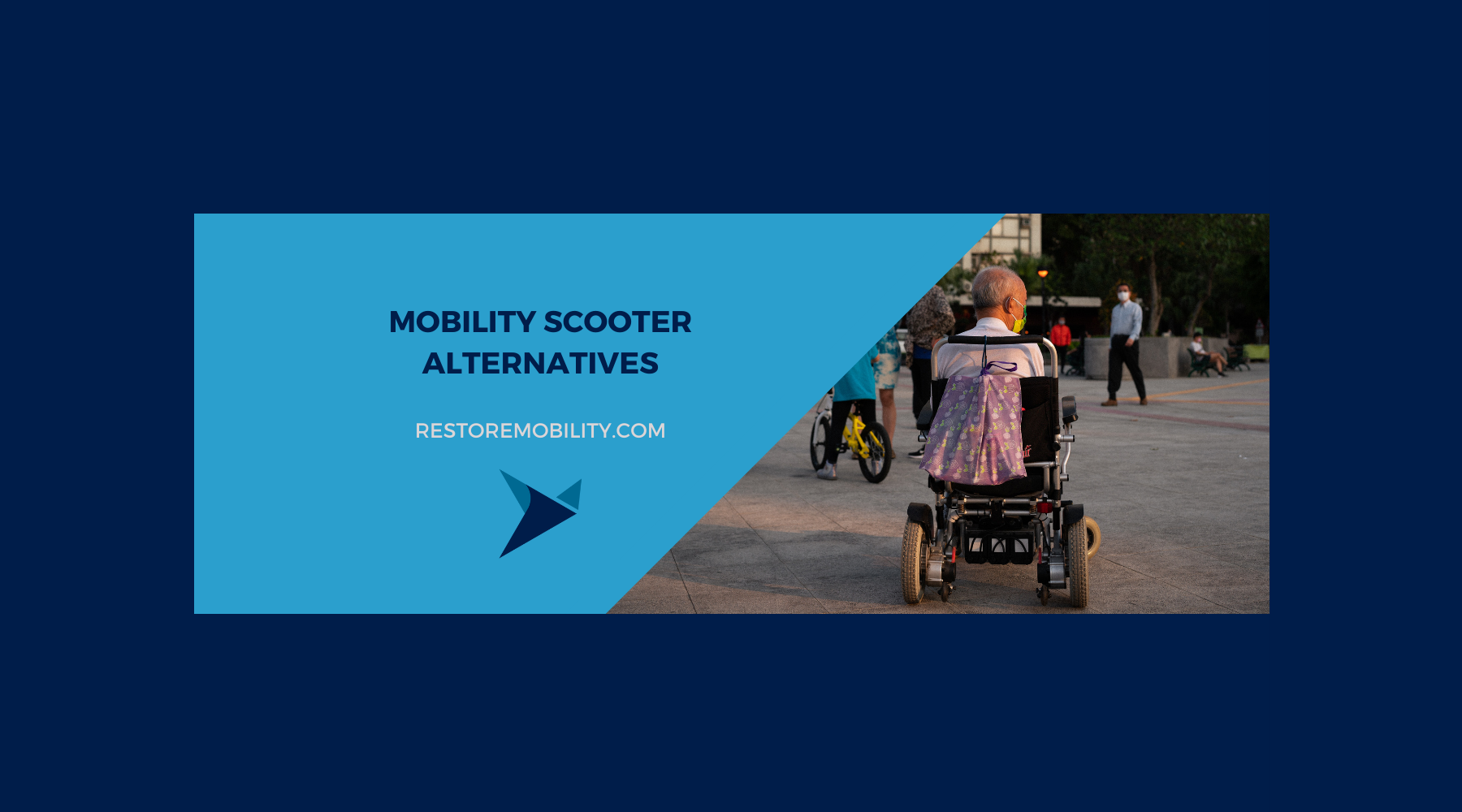 MOBILITY SCOOTER ALTERNATIVES

RESTOREMOBILITY.COM